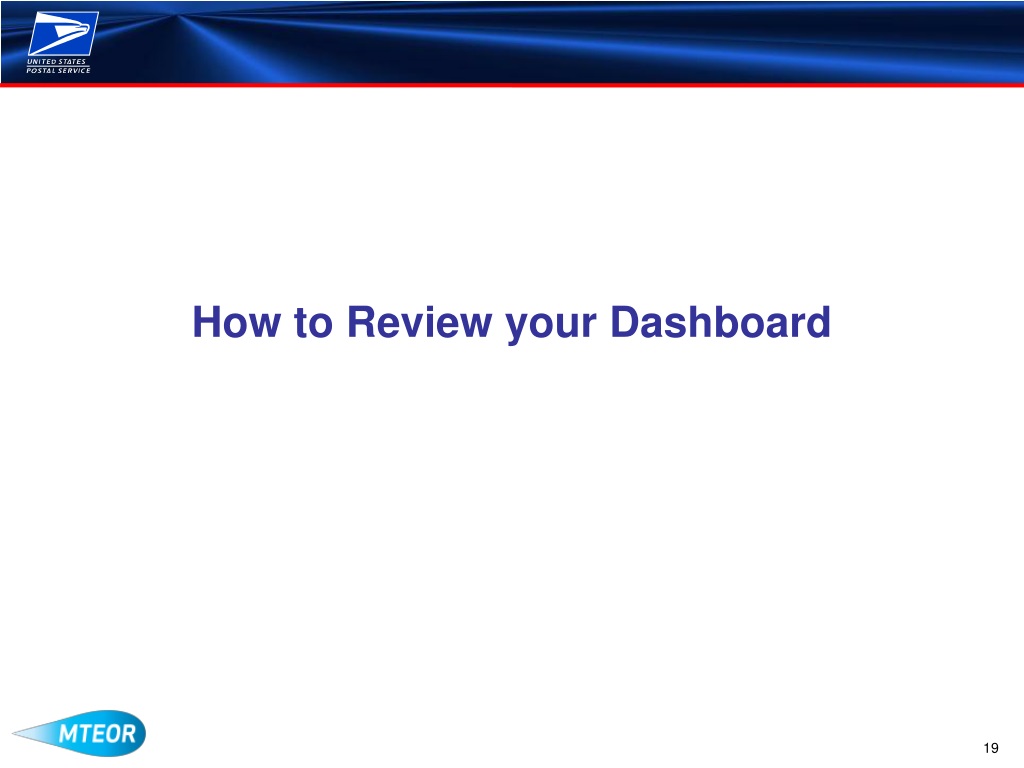 UNITED STATES
POSTAL SERVICE

How to Review your Dashboard

MTEOR

19